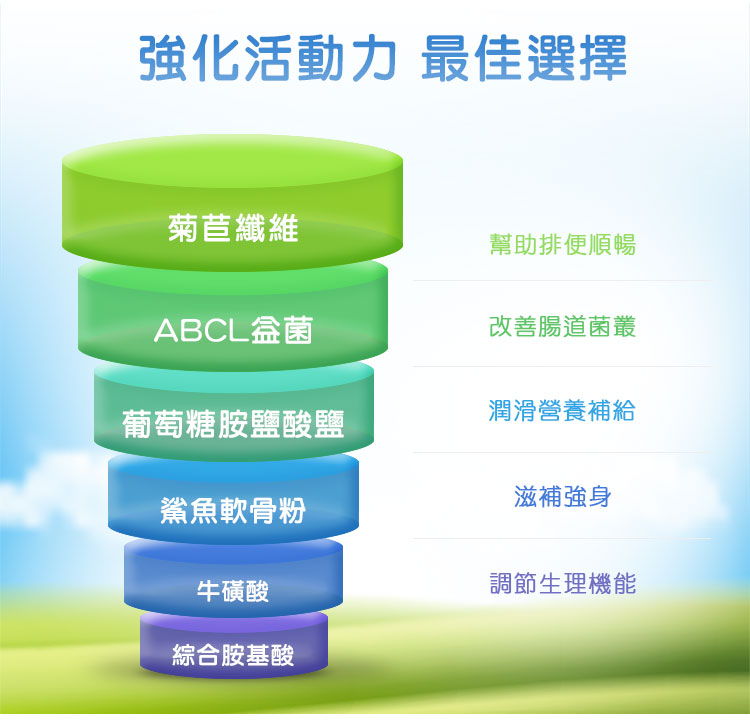 強化活動力 最佳選擇

菊苣纖維

ABCL益菌

葡萄糖胺鹽酸鹽

鯊魚軟骨粉

牛磺酸

綜合胺基酸

幫助排便順暢

改善腸道菌叢

潤滑營養補給

滋補強身

調節生理機能